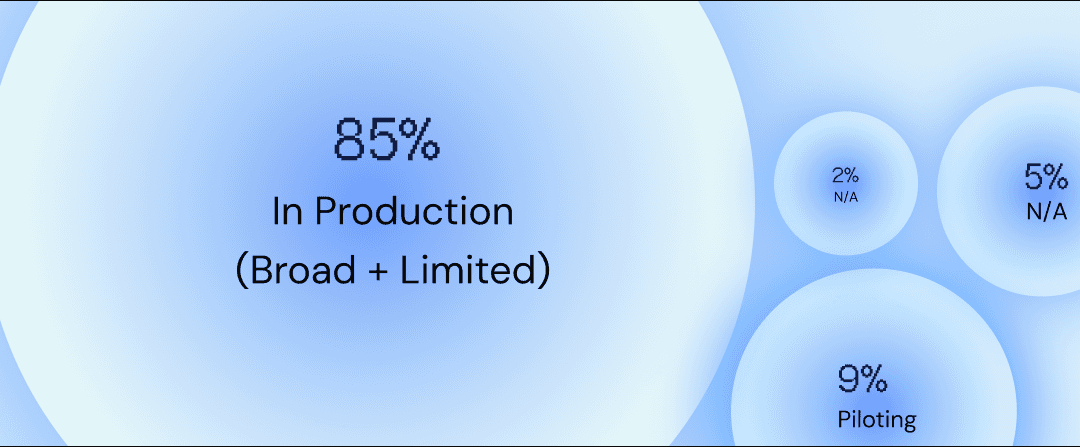 85%
In Production
(Broad + Limited)

2%
N/A

5%
N/A

9%
Piloting